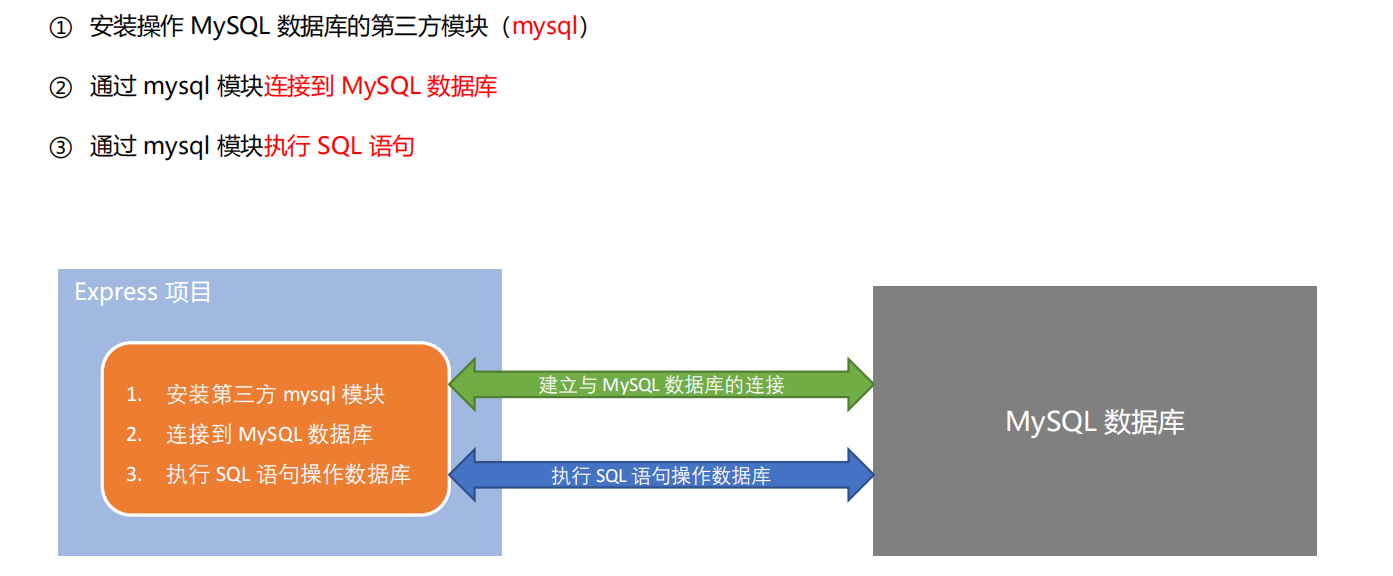 ① 安装操作 MySQL 数据库的第三方模块（mysql）

② 通过 mysql 模块连接到 MySQL 数据库

③ 通过 mysql 模块执行 SQL 语句

Express 项目

1. 安装第三方 mysql 模块
2. 连接到 MySQL 数据库
3. 执行 SQL 语句操作数据库

建立与 MySQL 数据库的连接

执行 SQL 语句操作数据库

MySQL 数据库